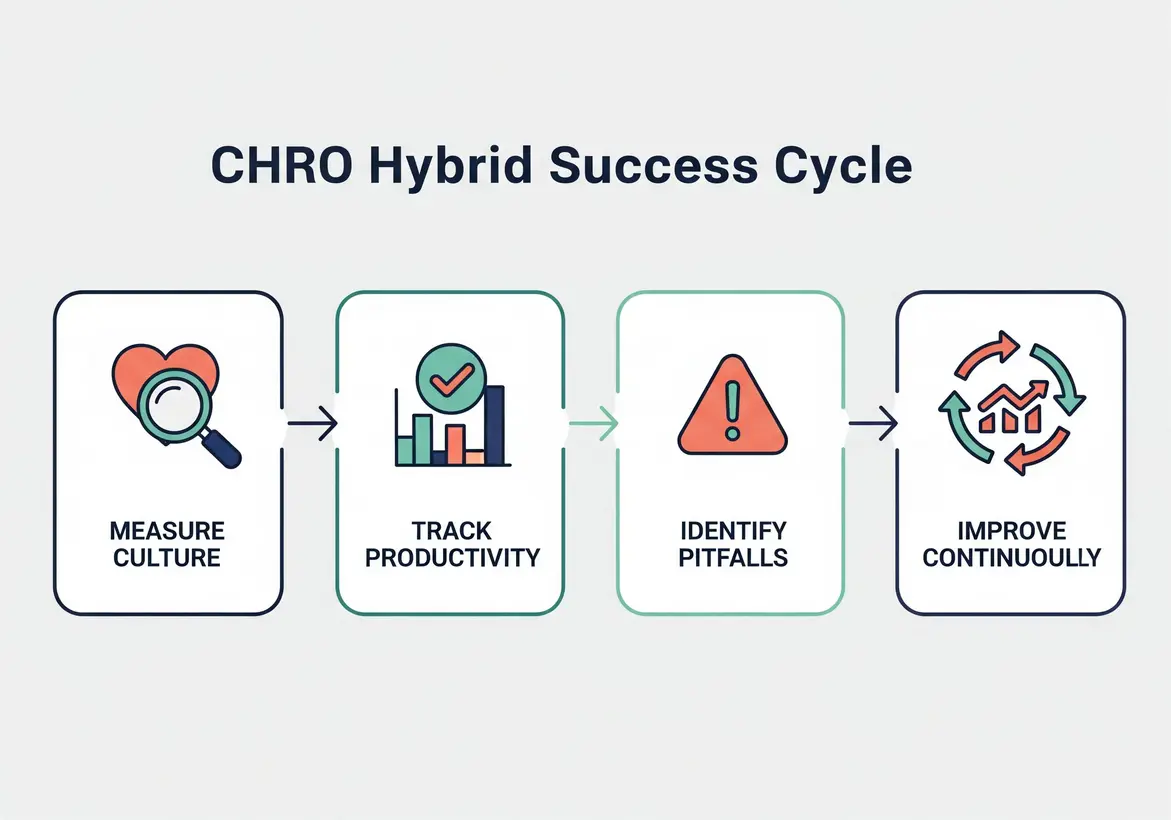 CHRO Hybrid Success Cycle

MEASURE CULTURE

TRACK PRODUCTIVITY

IDENTIFY PITFALLS

IMPROVE CONTINUOULLY